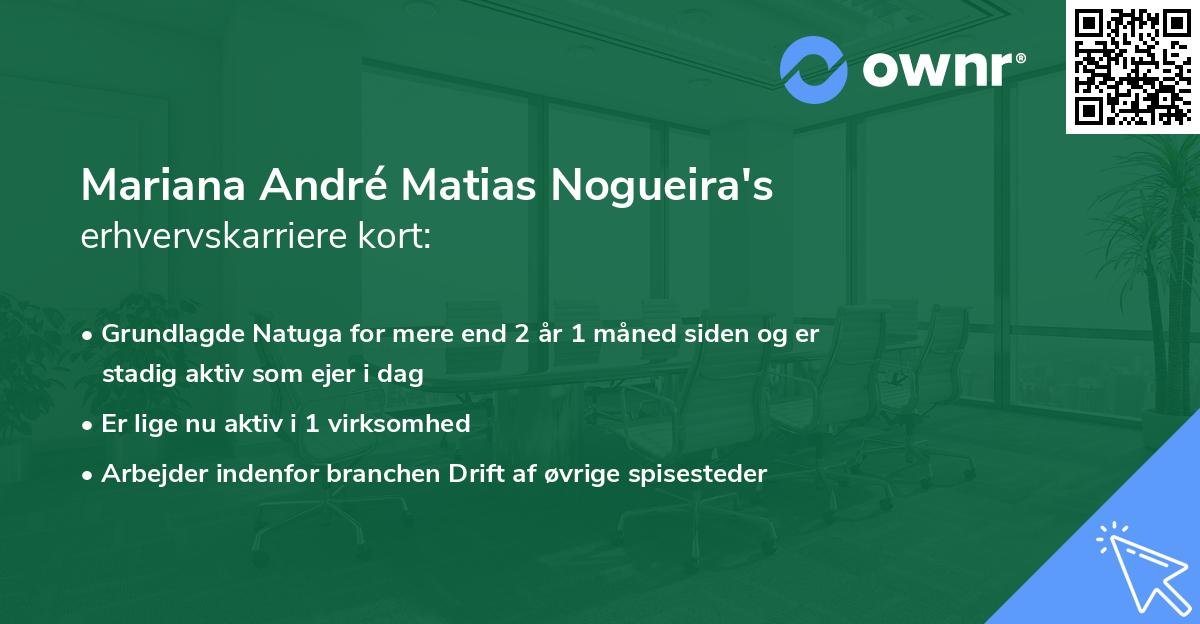 ownr®

Mariana André Matias Nogueira's erhvervskarriere kort:

• Grundlagde Natuga for mere end 2 år 1 måned siden og er stadig aktiv som ejer i dag
• Er lige nu aktiv i 1 virksomhed
• Arbejder indenfor branchen Drift af øvrige spisesteder